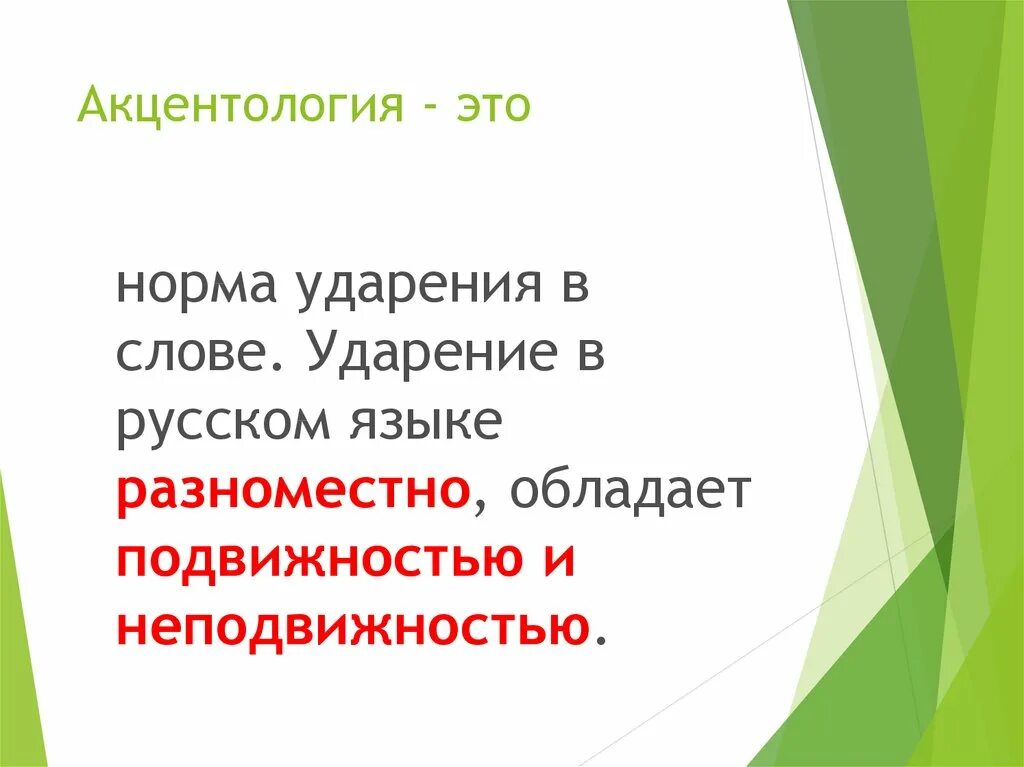 Акцентология - это

норма ударения в слове. Ударение в русском языке разноместно, обладает подвижностью и неподвижностью.